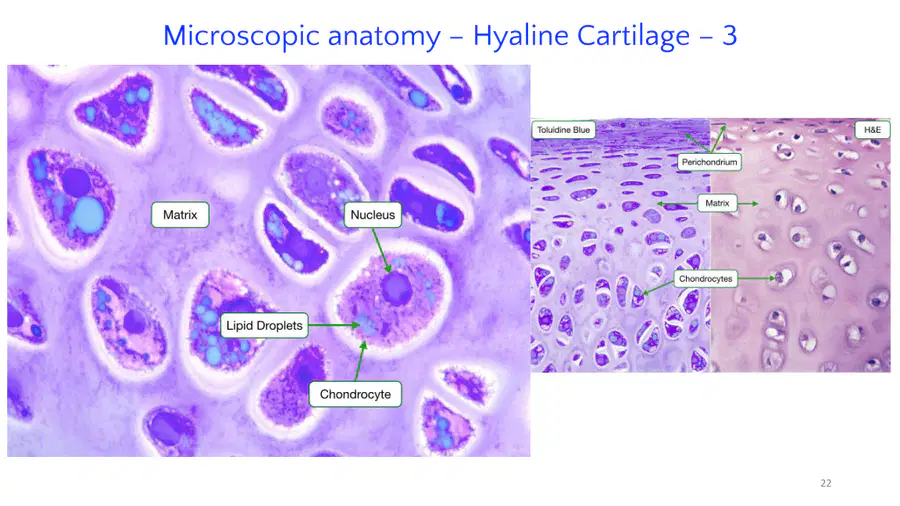 Microscopic anatomy – Hyaline Cartilage – 3

Matrix

Nucleus

Lipid Droplets

Chondrocyte

Toluidine Blue

H&E

Perichondrium

Matrix

Chondrocytes

22